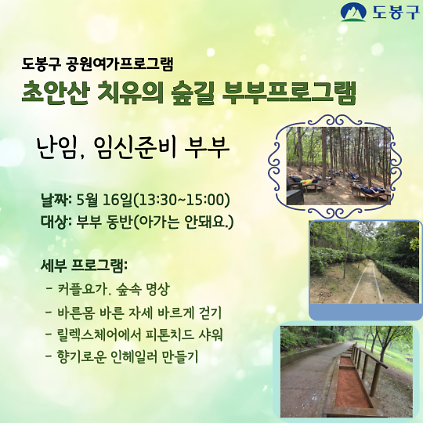 도봉구

도봉구 공원여가프로그램

초안산 치유의 숲길 부부프로그램

난임, 임신준비 부부

날짜: 5월 16일(13:30~15:00)
대상: 부부 동반(아가는 안돼요.)

세부 프로그램:
- 커플요가. 숲속 명상
- 바른몸 바른 자세 바르게 걷기
- 릴렉스체어에서 피톤치드 샤워
- 향기로운 인헤일러 만들기